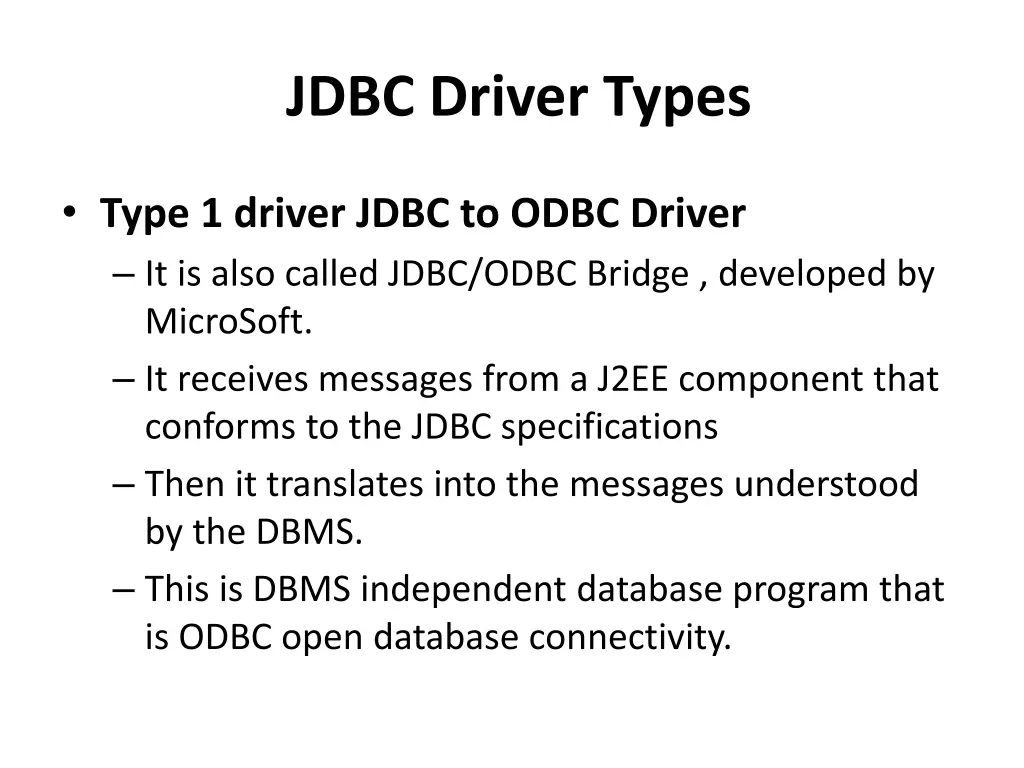 JDBC Driver Types

• Type 1 driver JDBC to ODBC Driver
– It is also called JDBC/ODBC Bridge , developed by MicroSoft.
– It receives messages from a J2EE component that conforms to the JDBC specifications
– Then it translates into the messages understood by the DBMS.
– This is DBMS independent database program that is ODBC open database connectivity.